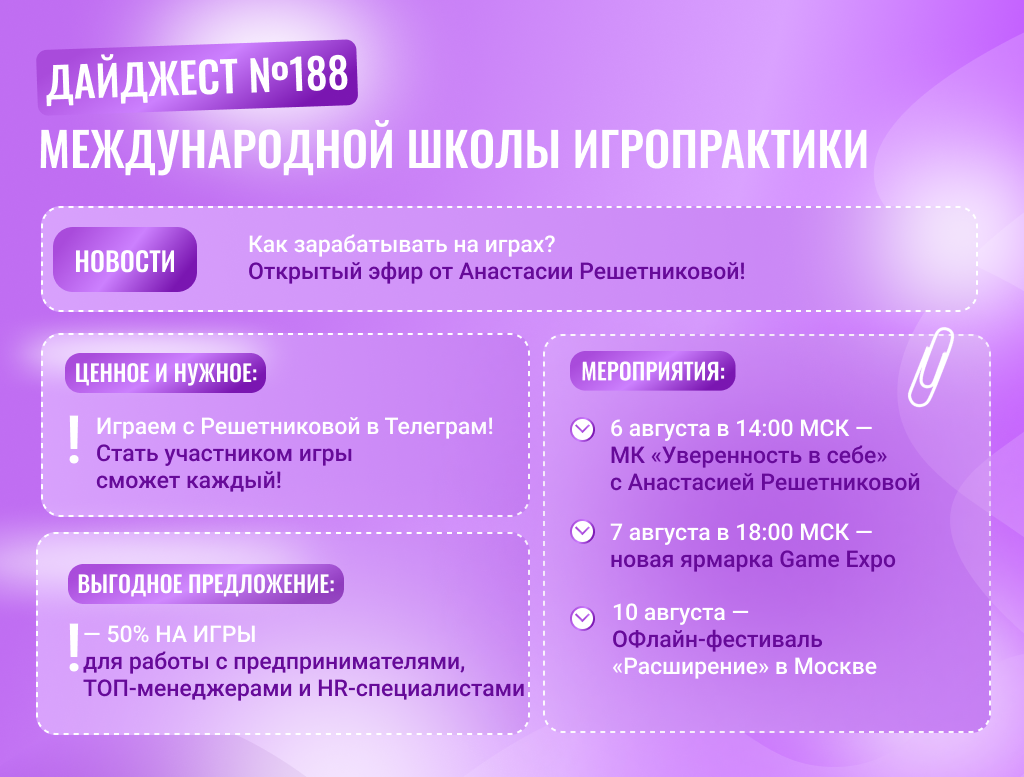 ДАЙДЖЕСТ №188
МЕЖДУНАРОДНОЙ ШКОЛЫ ИГРОПРАКТИКИ

НОВОСТИ

Как зарабатывать на играх?
Открытый эфир от Анастасии Решетниковой!

ЦЕННОЕ И НУЖНОЕ:

! Играем с Решетниковой в Телеграм! Стать участником игры сможет каждый!

ВЫГОДНОЕ ПРЕДЛОЖЕНИЕ:

! — 50% НА ИГРЫ для работы с предпринимателями, ТОП-менеджерами и HR-специалистами

МЕРОПРИЯТИЯ:

6 августа в 14:00 МСК — МК «Уверенность в себе» с Анастасией Решетниковой

7 августа в 18:00 МСК — новая ярмарка Game Expo

10 августа — ОФлайн-фестиваль «Расширение» в Москве